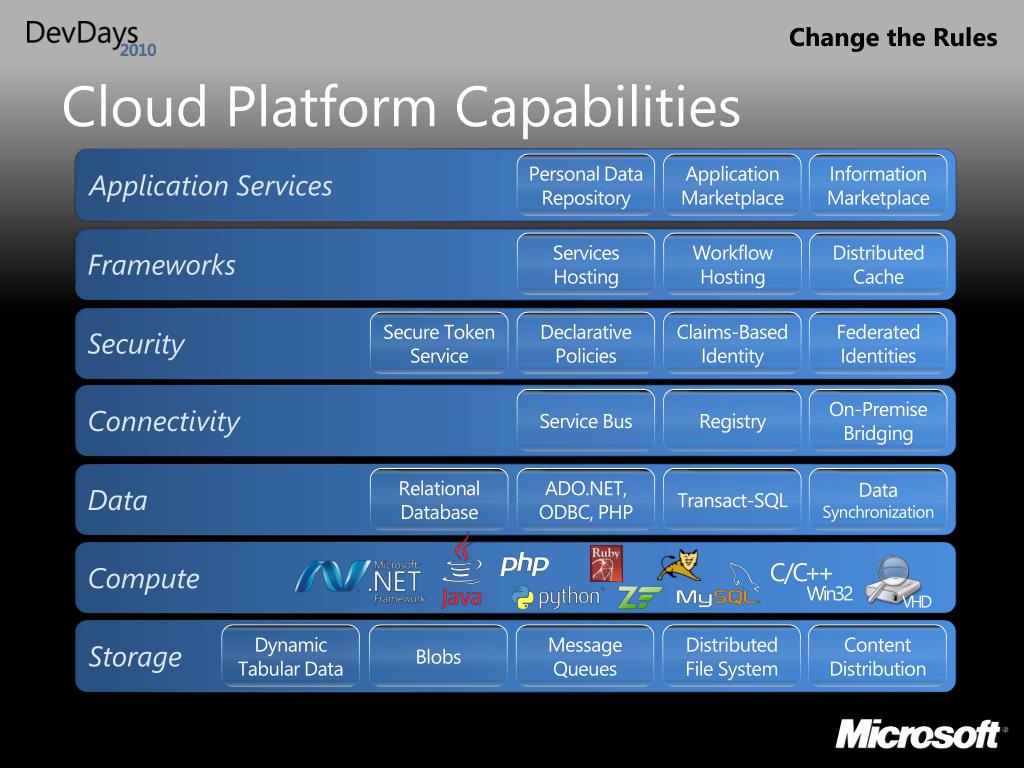 DevDays 2010

Change the Rules

Cloud Platform Capabilities

Application Services
Personal Data Repository
Application Marketplace
Information Marketplace

Frameworks
Services Hosting
Workflow Hosting
Distributed Cache

Security
Secure Token Service
Declarative Policies
Claims-Based Identity
Federated Identities

Connectivity
Service Bus
Registry
On-Premise Bridging

Data
Relational Database
ADO.NET, ODBC, PHP
Transact-SQL
Data Synchronization

Compute
Microsoft .NET Framework
Java
php
python
Ruby
ZF
MySQL
C/C++ Win32
VHD

Storage
Dynamic Tabular Data
Blobs
Message Queues
Distributed File System
Content Distribution

Microsoft